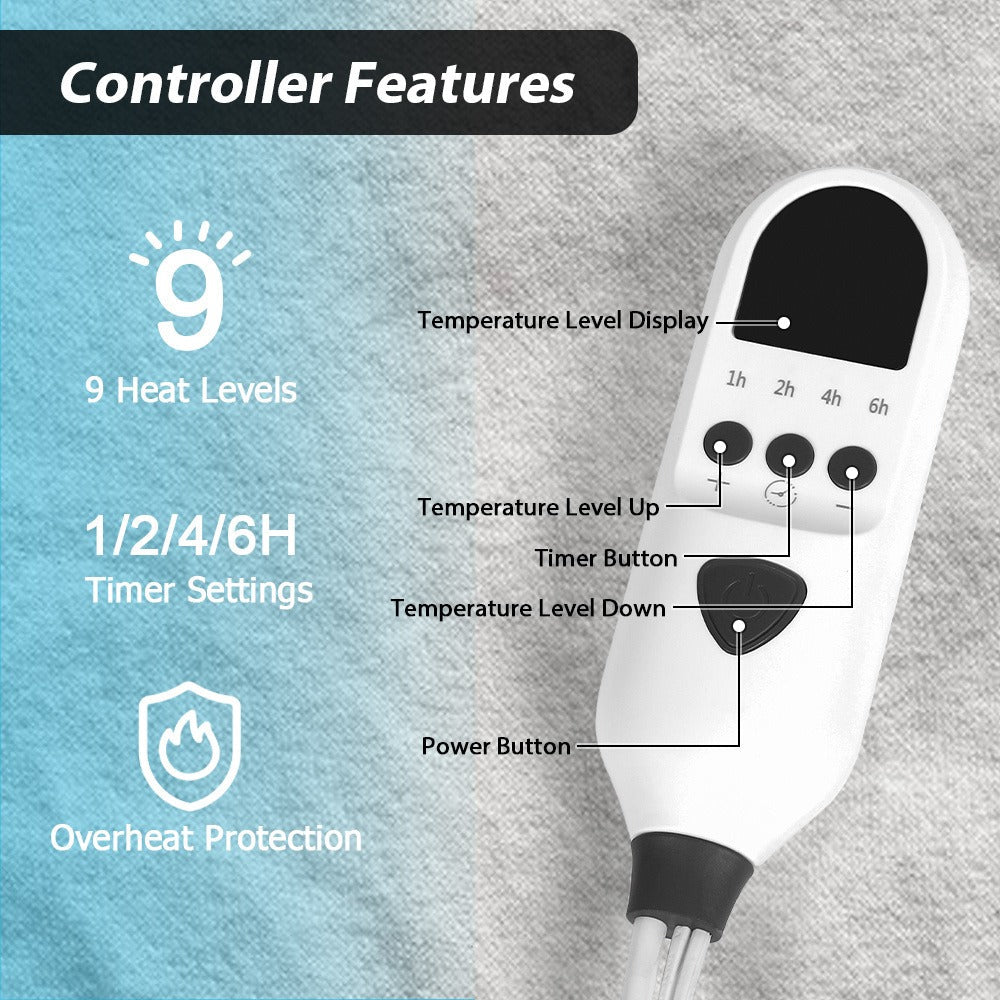 Controller Features

9

9 Heat Levels

1/2/4/6H

Timer Settings

Overheat Protection

Temperature Level Display

1h 2h 4h 6h

+ −

Temperature Level Up

Timer Button

Temperature Level Down

Power Button